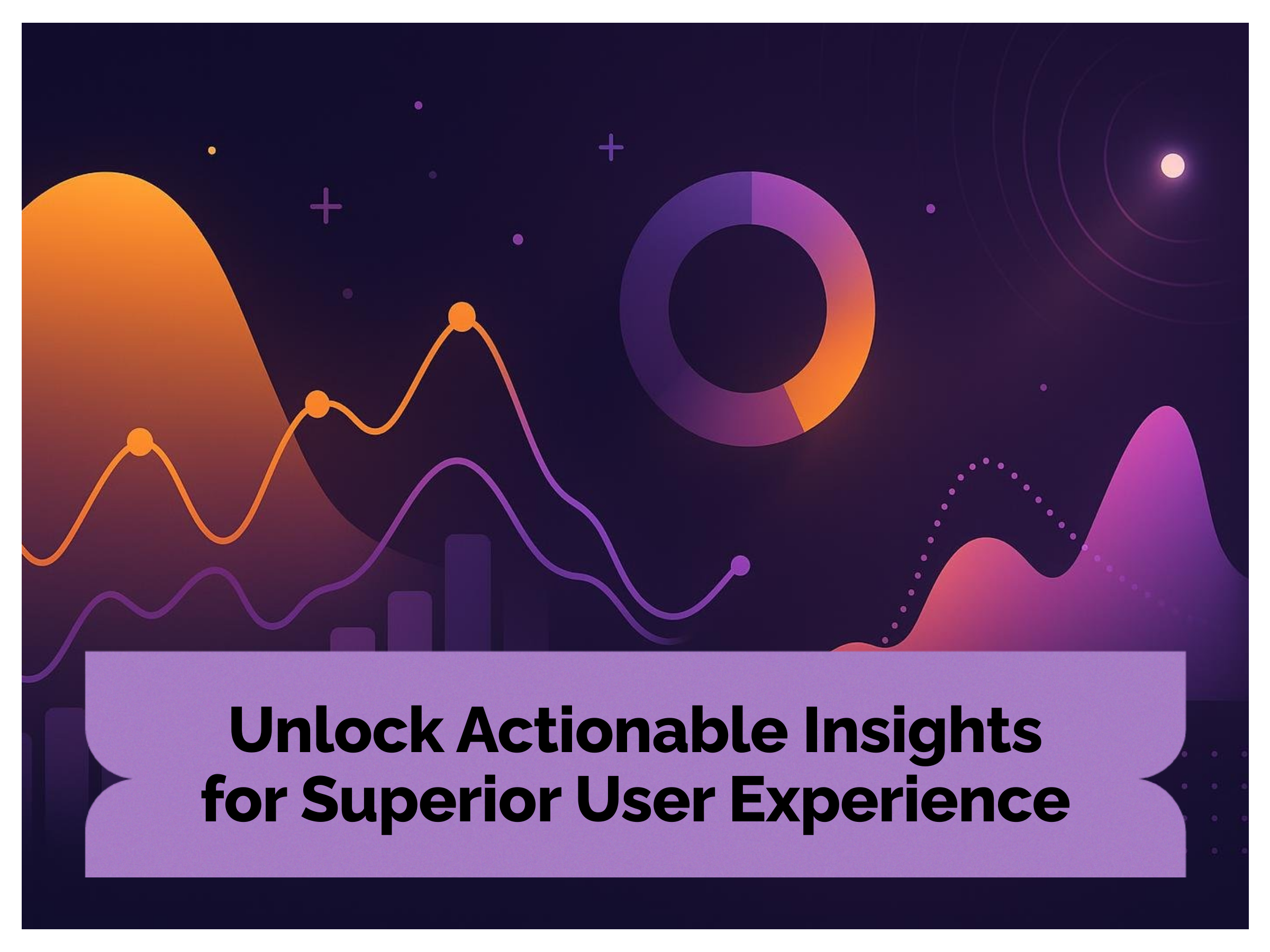 Unlock Actionable Insights for Superior User Experience